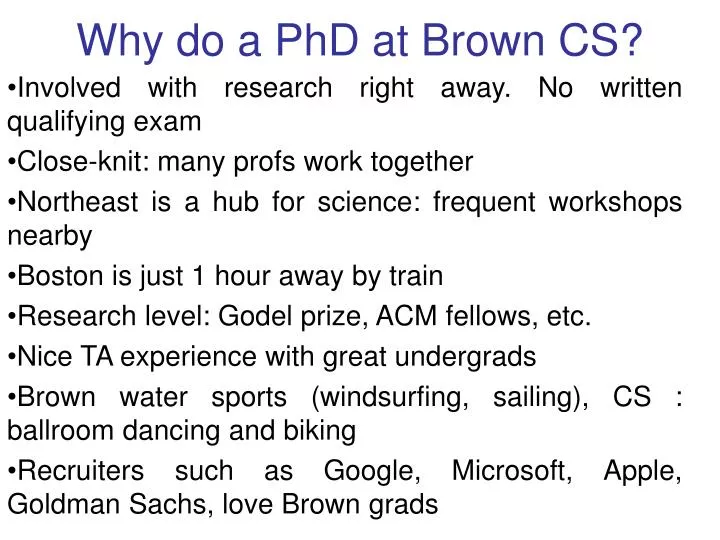 Why do a PhD at Brown CS?

•Involved with research right away. No written qualifying exam

•Close-knit: many profs work together

•Northeast is a hub for science: frequent workshops nearby

•Boston is just 1 hour away by train

•Research level: Godel prize, ACM fellows, etc.

•Nice TA experience with great undergrads

•Brown water sports (windsurfing, sailing), CS : ballroom dancing and biking

•Recruiters such as Google, Microsoft, Apple, Goldman Sachs, love Brown grads